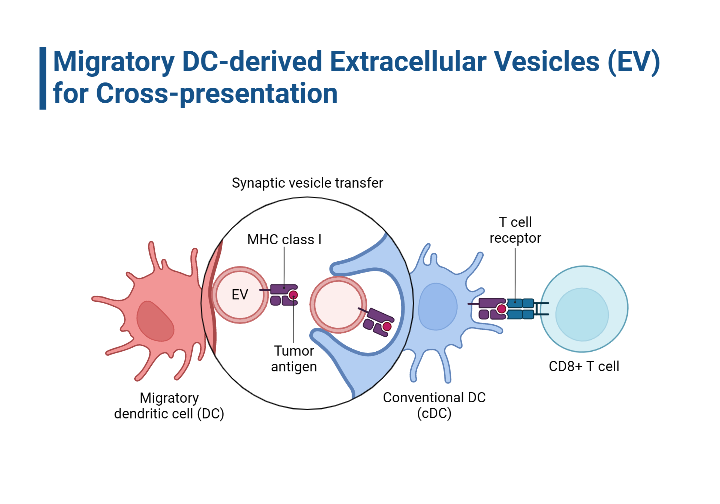 Migratory DC-derived Extracellular Vesicles (EV) for Cross-presentation

Synaptic vesicle transfer

MHC class I

T cell receptor

EV

Tumor antigen

Migratory dendritic cell (DC)

Conventional DC (cDC)

CD8+ T cell